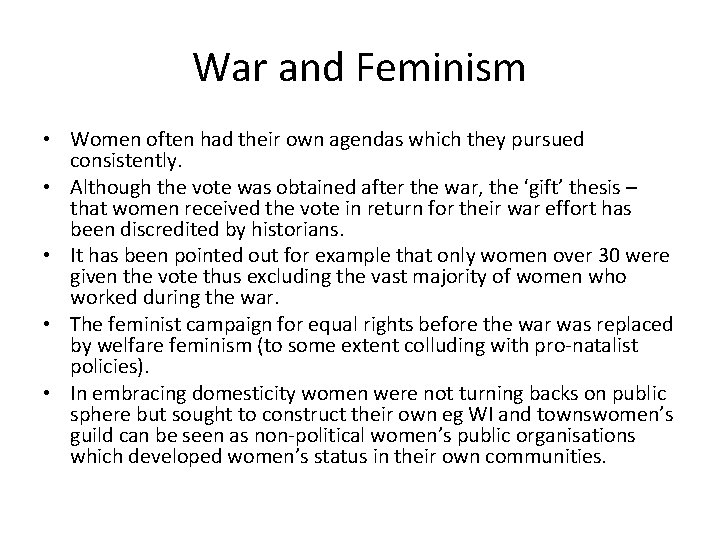 War and Feminism

• Women often had their own agendas which they pursued consistently.
• Although the vote was obtained after the war, the ‘gift’ thesis – that women received the vote in return for their war effort has been discredited by historians.
• It has been pointed out for example that only women over 30 were given the vote thus excluding the vast majority of women who worked during the war.
• The feminist campaign for equal rights before the war was replaced by welfare feminism (to some extent colluding with pro-natalist policies).
• In embracing domesticity women were not turning backs on public sphere but sought to construct their own eg WI and townswomen’s guild can be seen as non-political women’s public organisations which developed women’s status in their own communities.